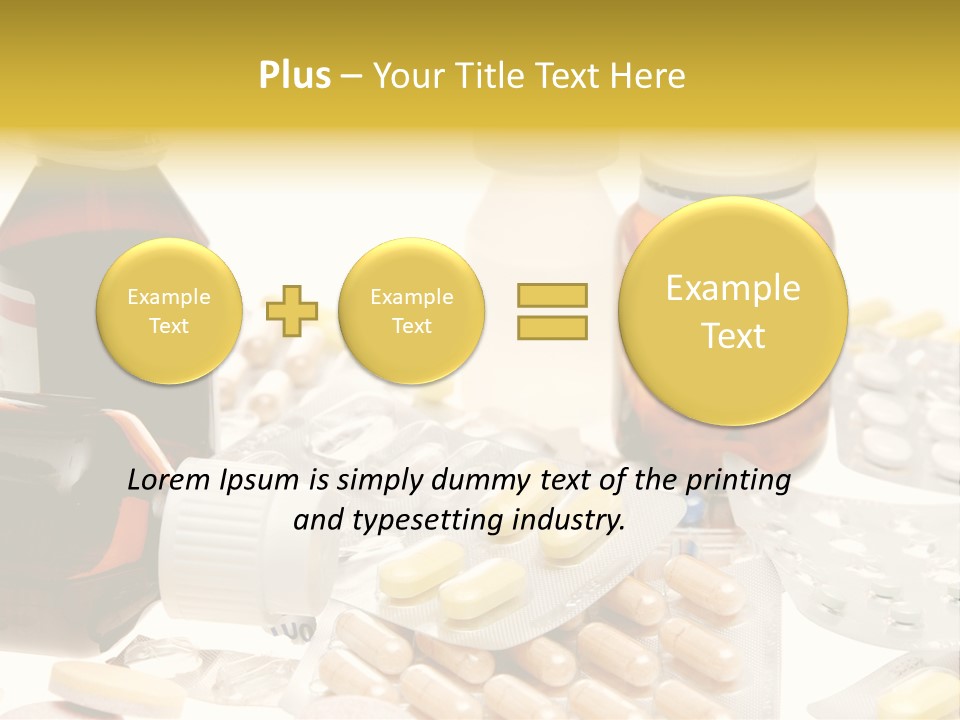 Plus – Your Title Text Here

Example Text

Example Text

Example Text

Lorem Ipsum is simply dummy text of the printing and typesetting industry.